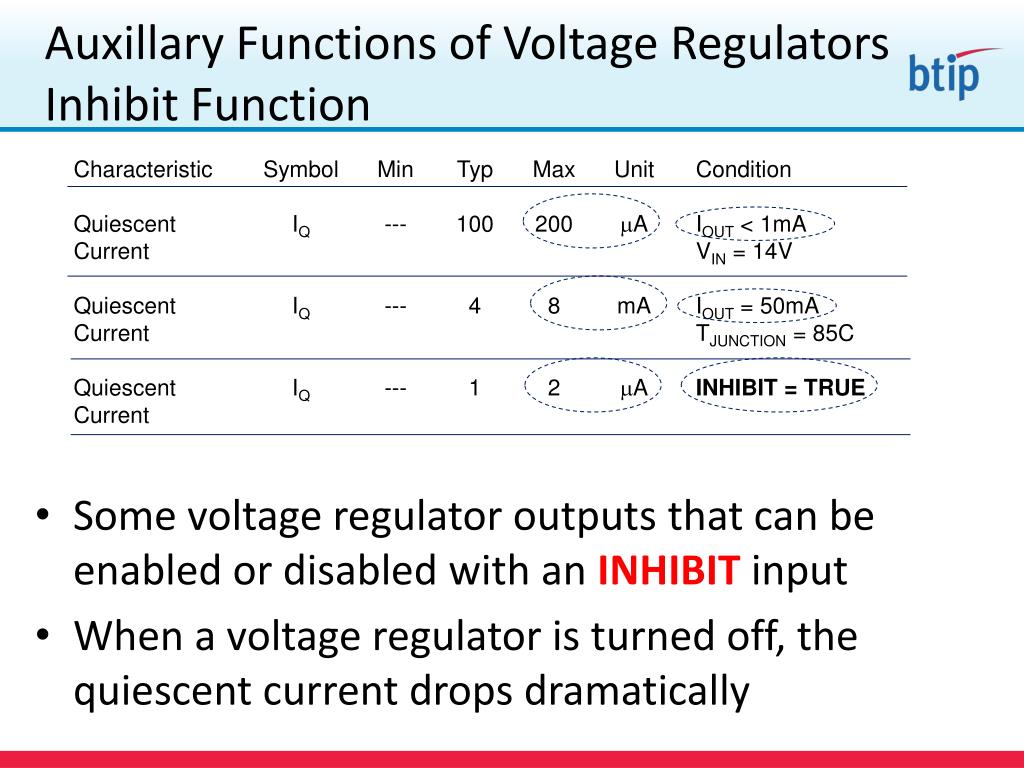 Auxillary Functions of Voltage Regulators
Inhibit Function

btip

| Characteristic | Symbol | Min | Typ | Max | Unit | Condition |
|---|---|---|---|---|---|---|
| Quiescent Current | $I_Q$ | --- | 100 | 200 | $\mu$A | $I_{OUT}$ < 1mA $V_{IN}$ = 14V |
| Quiescent Current | $I_Q$ | --- | 4 | 8 | mA | $I_{OUT}$ = 50mA $T_{JUNCTION}$ = 85C |
| Quiescent Current | $I_Q$ | --- | 1 | 2 | $\mu$A | INHIBIT = TRUE |

• Some voltage regulator outputs that can be enabled or disabled with an INHIBIT input
• When a voltage regulator is turned off, the quiescent current drops dramatically